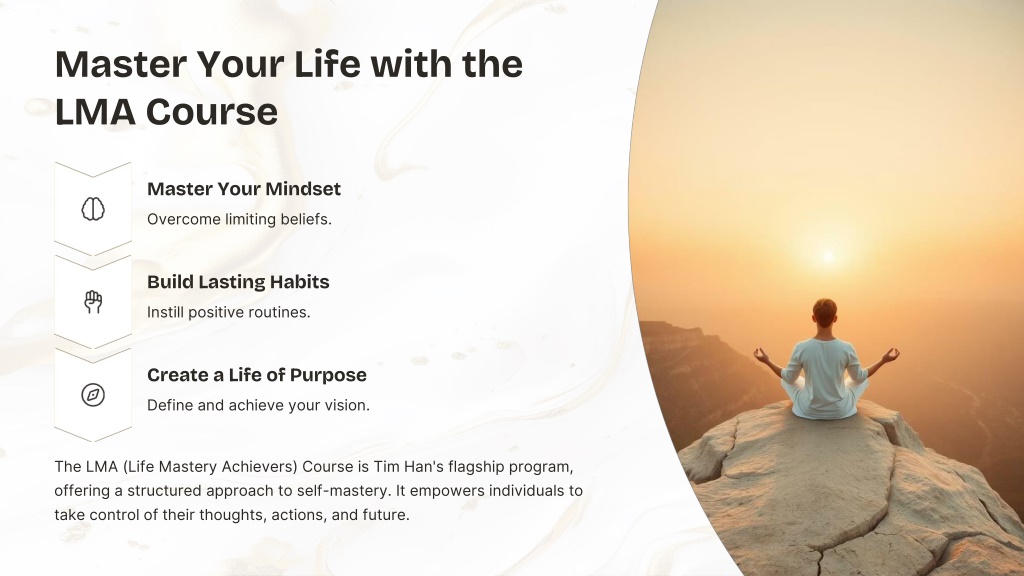 Master Your Life with the LMA Course

Master Your Mindset
Overcome limiting beliefs.

Build Lasting Habits
Instill positive routines.

Create a Life of Purpose
Define and achieve your vision.

The LMA (Life Mastery Achievers) Course is Tim Han's flagship program, offering a structured approach to self-mastery. It empowers individuals to take control of their thoughts, actions, and future.